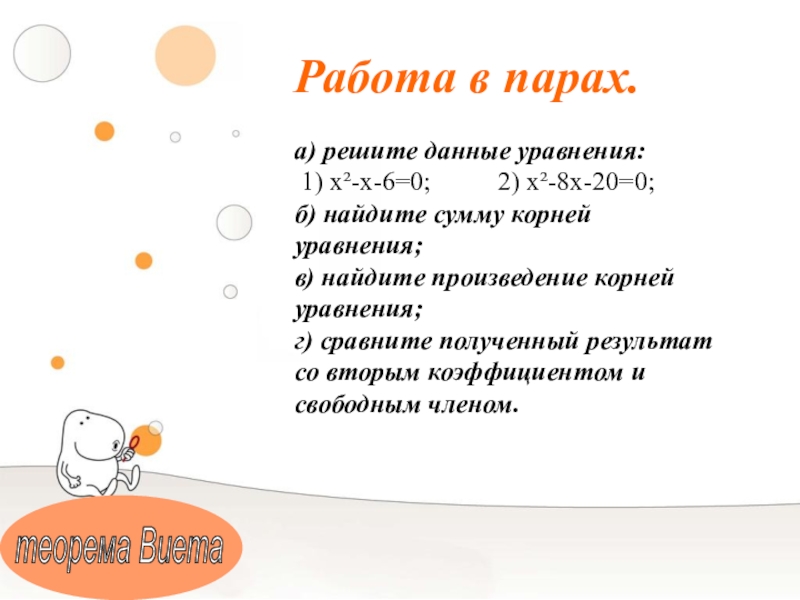 Работа в парах.

а) решите данные уравнения:
1) $x^2-x-6=0$; 2) $x^2-8x-20=0$;
б) найдите сумму корней уравнения;
в) найдите произведение корней уравнения;
г) сравните полученный результат со вторым коэффициентом и свободным членом.

теорема Виета